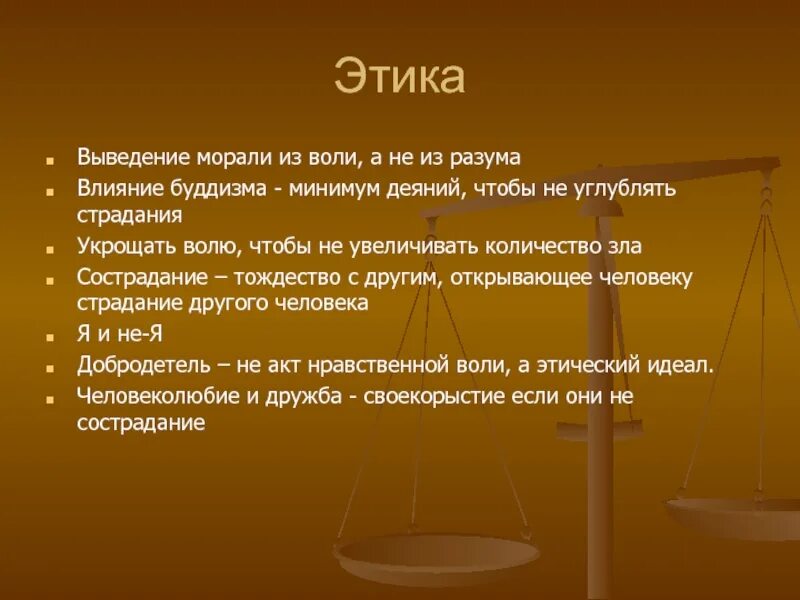 Этика

- Выведение морали из воли, а не из разума
- Влияние буддизма - минимум деяний, чтобы не углублять страдания
- Укрощать волю, чтобы не увеличивать количество зла
- Сострадание – тождество с другим, открывающее человеку страдание другого человека
- Я и не-Я
- Добродетель – не акт нравственной воли, а этический идеал.
- Человеколюбие и дружба - своекорыстие если они не сострадание